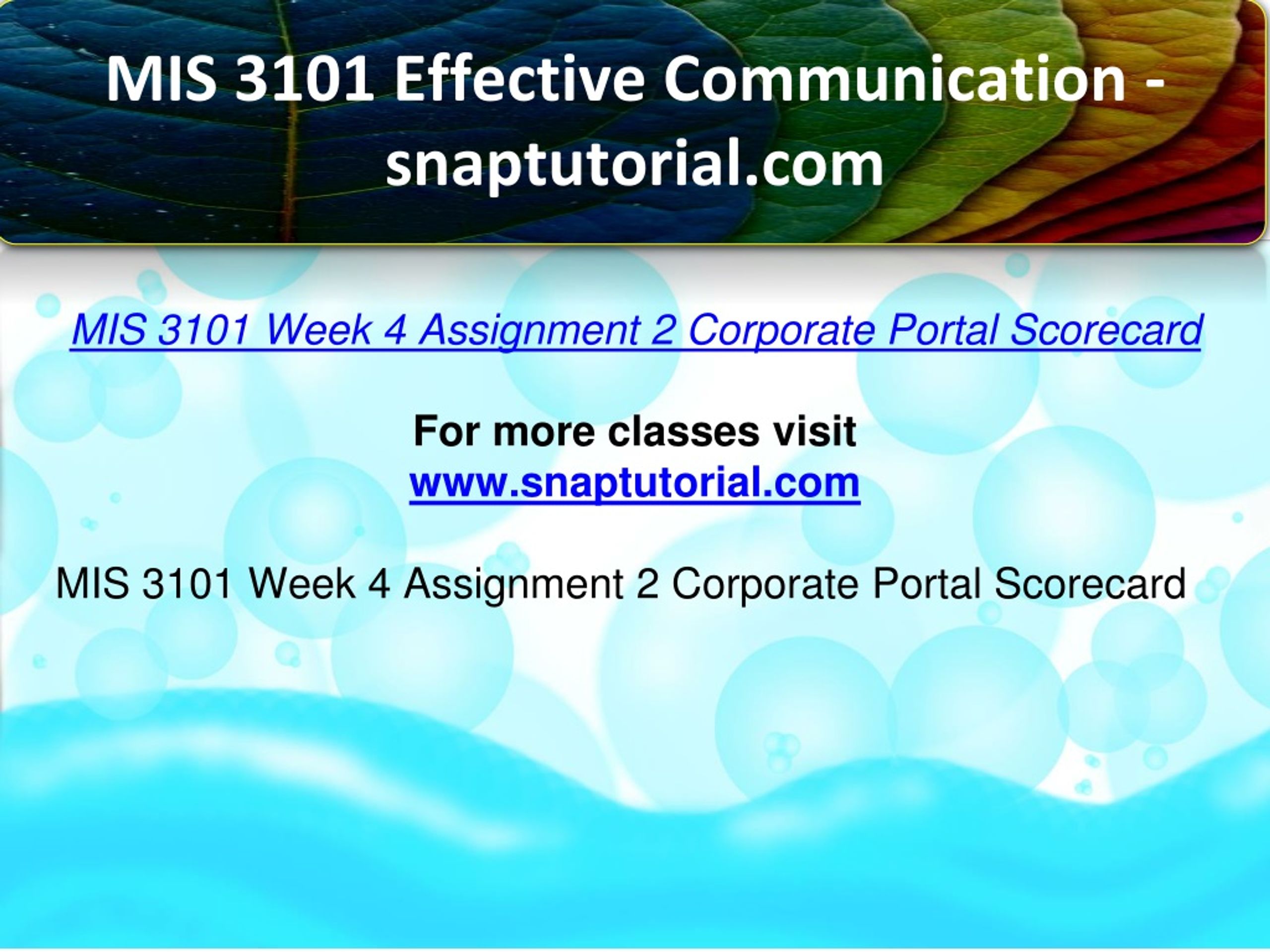 MIS 3101 Effective Communication - snaptutorial.com

MIS 3101 Week 4 Assignment 2 Corporate Portal Scorecard

For more classes visit
www.snaptutorial.com

MIS 3101 Week 4 Assignment 2 Corporate Portal Scorecard